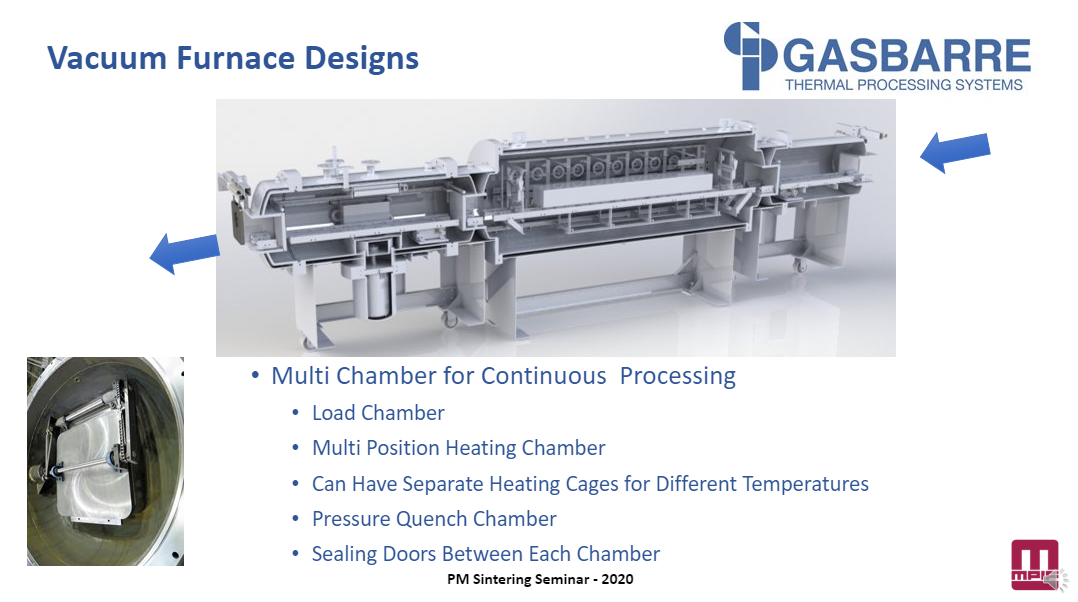 Vacuum Furnace Designs

GASBARRE
THERMAL PROCESSING SYSTEMS

• Multi Chamber for Continuous Processing
  • Load Chamber
  • Multi Position Heating Chamber
  • Can Have Separate Heating Cages for Different Temperatures
  • Pressure Quench Chamber
  • Sealing Doors Between Each Chamber

PM Sintering Seminar - 2020

MPIF